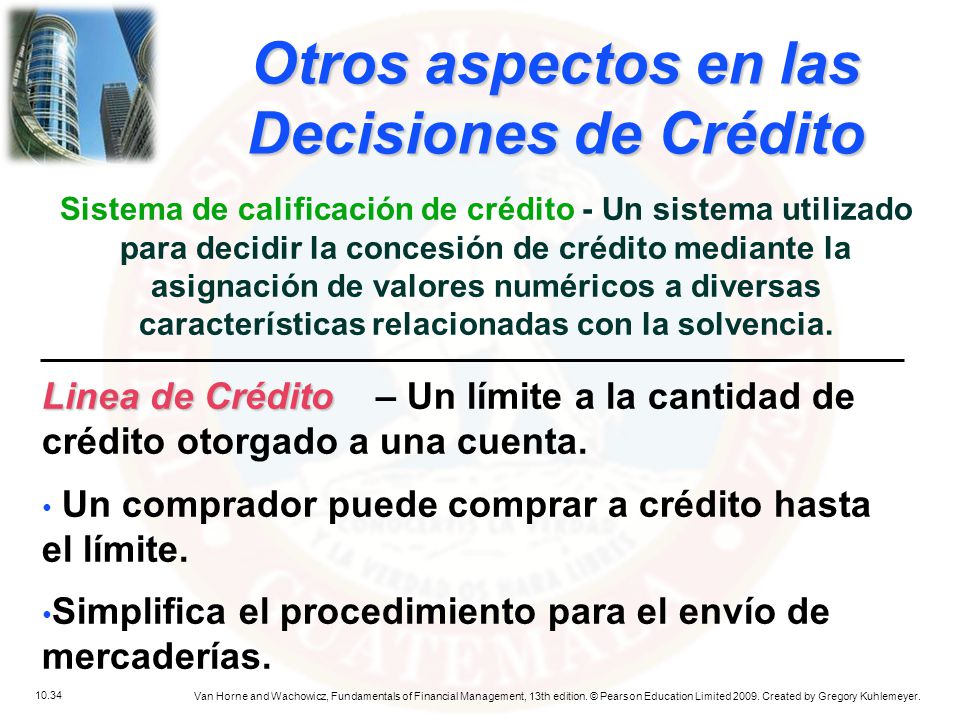 Otros aspectos en las Decisiones de Crédito

Sistema de calificación de crédito - Un sistema utilizado para decidir la concesión de crédito mediante la asignación de valores numéricos a diversas características relacionadas con la solvencia.

Linea de Crédito – Un límite a la cantidad de crédito otorgado a una cuenta.

• Un comprador puede comprar a crédito hasta el límite.

•Simplifica el procedimiento para el envío de mercaderías.

10.34

Van Horne and Wachowicz, Fundamentals of Financial Management, 13th edition. © Pearson Education Limited 2009. Created by Gregory Kuhlemeyer.